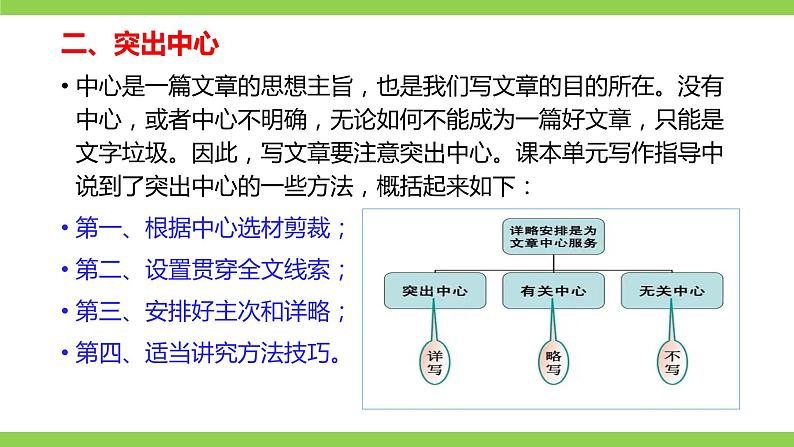 二、突出中心

• 中心是一篇文章的思想主旨，也是我们写文章的目的所在。没有中心，或者中心不明确，无论如何不能成为一篇好文章，只能是文字垃圾。因此，写文章要注意突出中心。课本单元写作指导中说到了突出中心的一些方法，概括起来如下：

• 第一、根据中心选材剪裁；
• 第二、设置贯穿全文线索；
• 第三、安排好主次和详略；
• 第四、适当讲究方法技巧。

详略安排是为文章中心服务

突出中心
有关中心
无关中心

详写
略写
不写